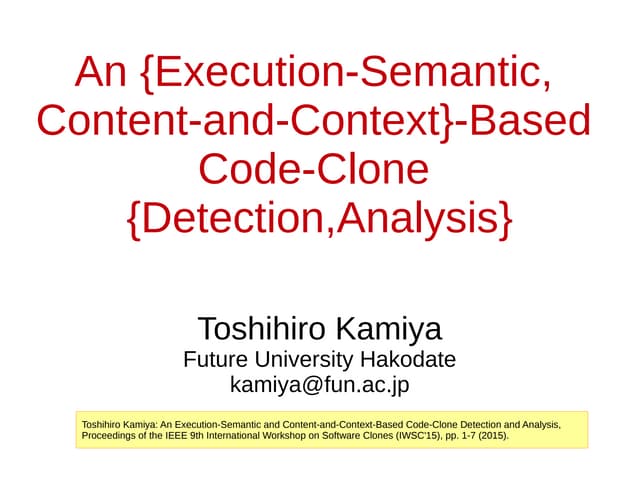 An {Execution-Semantic, Content-and-Context}-Based Code-Clone {Detection,Analysis}

Toshihiro Kamiya
Future University Hakodate
kamiya@fun.ac.jp

Toshihiro Kamiya: An Execution-Semantic and Content-and-Context-Based Code-Clone Detection and Analysis, Proceedings of the IEEE 9th International Workshop on Software Clones (IWSC'15), pp. 1-7 (2015).